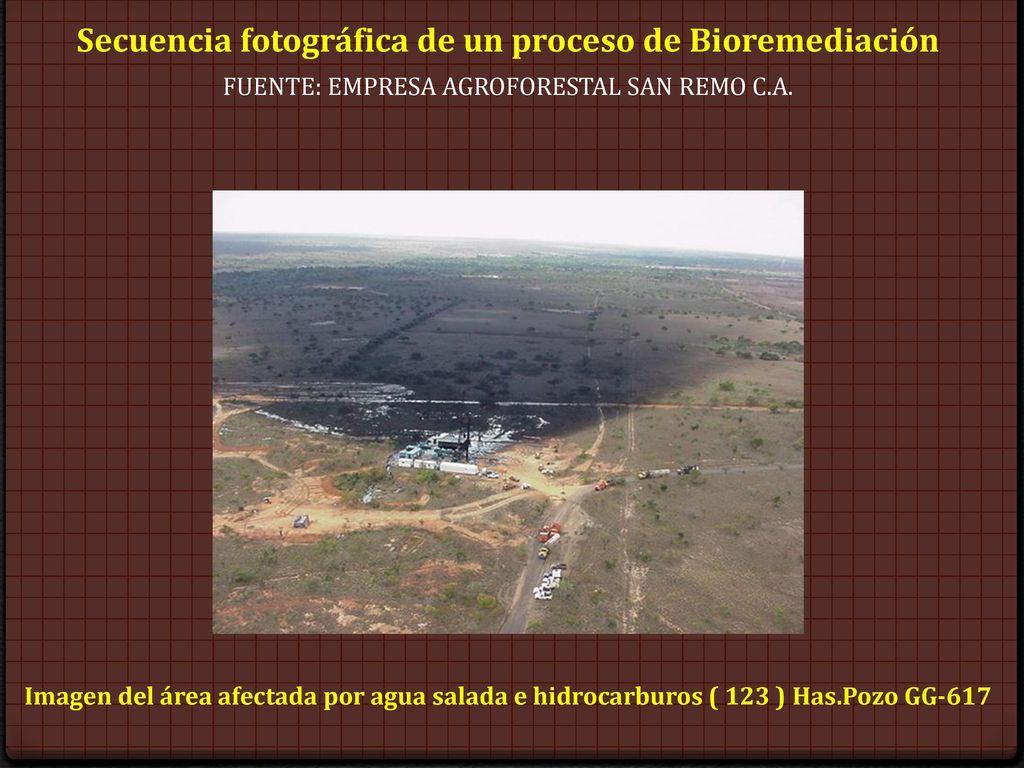 Secuencia fotográfica de un proceso de Bioremediación

FUENTE: EMPRESA AGROFORESTAL SAN REMO C.A.

Imagen del área afectada por agua salada e hidrocarburos ( 123 ) Has.Pozo GG-617